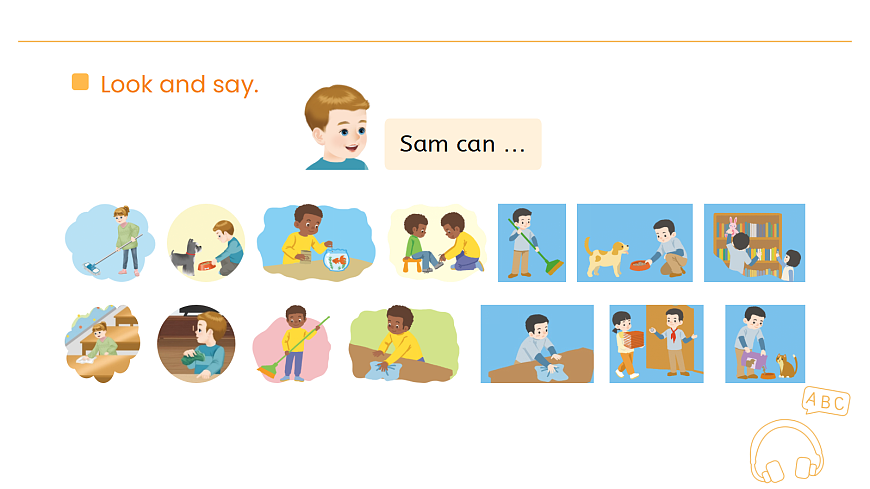 Look and say.

Sam can ...

ABC